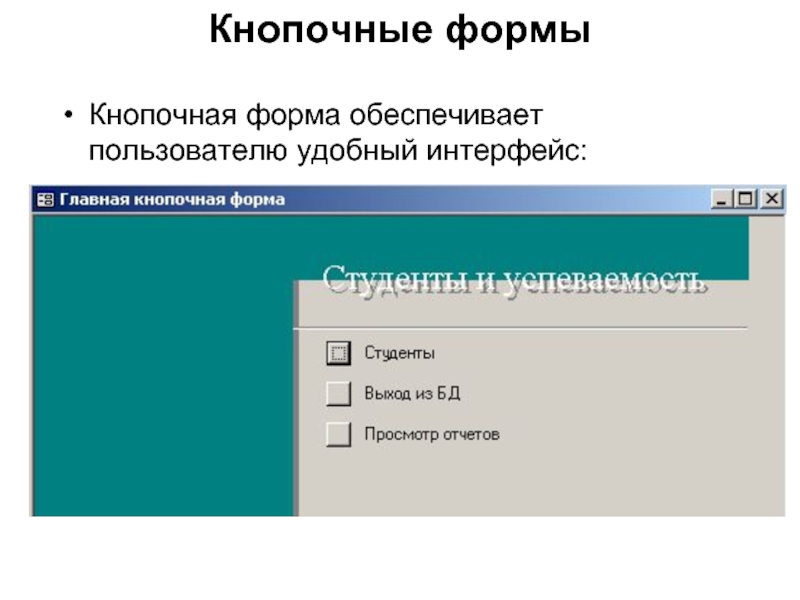 Кнопочные формы

• Кнопочная форма обеспечивает пользователю удобный интерфейс:

Главная кнопочная форма

Студенты и успеваемость

Студенты

Выход из БД

Просмотр отчетов